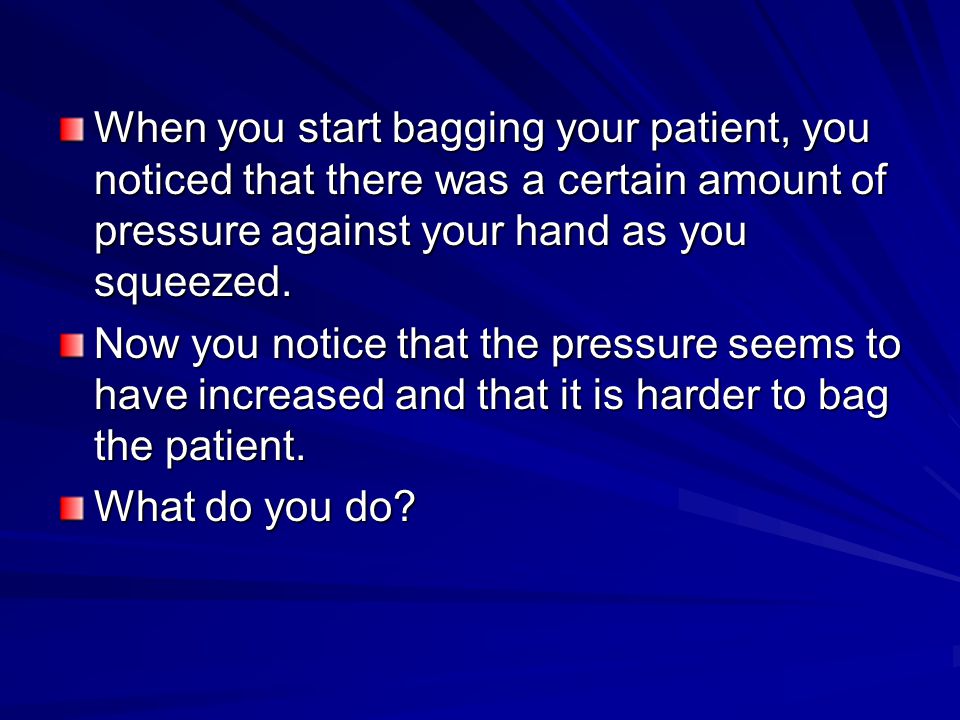 When you start bagging your patient, you noticed that there was a certain amount of pressure against your hand as you squeezed.

Now you notice that the pressure seems to have increased and that it is harder to bag the patient.

What do you do?